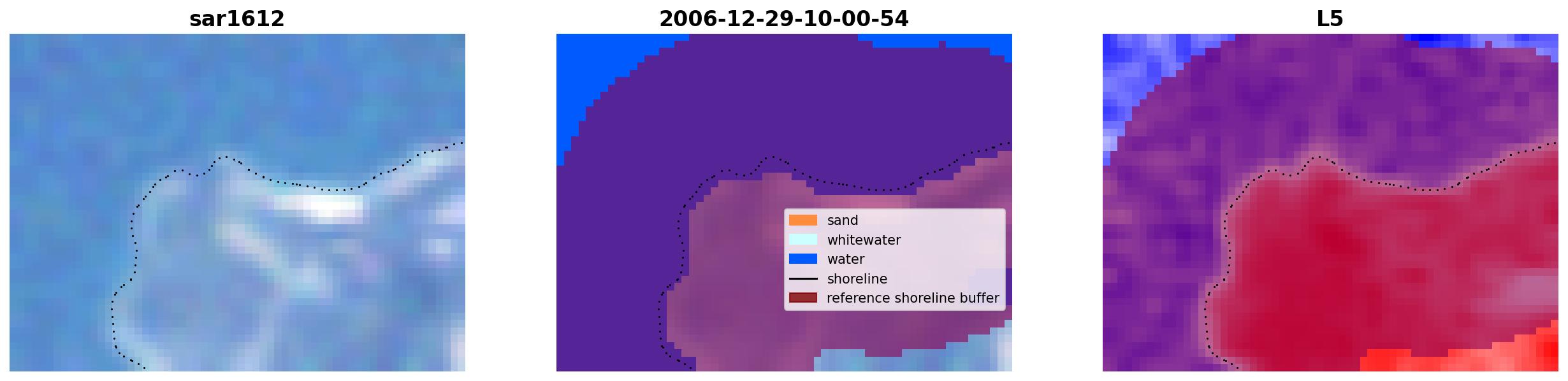 sar1612

2006-12-29-10-00-54

sand
whitewater
water
shoreline
reference shoreline buffer

L5